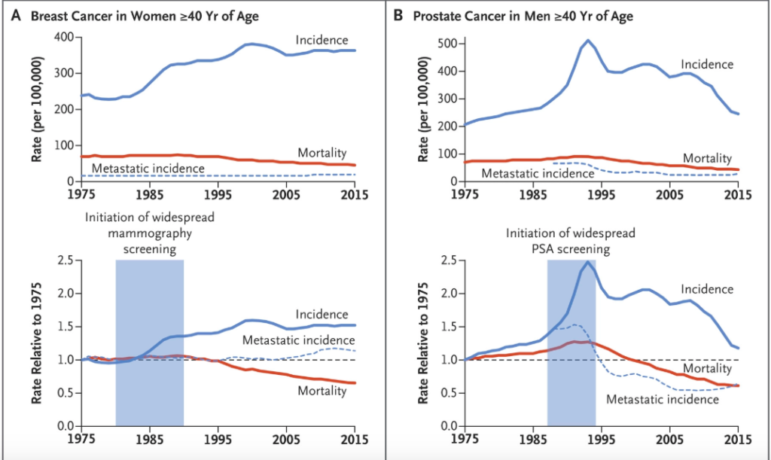 A Breast Cancer in Women ≥40 Yr of Age

Rate (per 100,000)

400
300
200
100
0

Incidence
Mortality
Metastatic incidence

1975 1985 1995 2005 2015

Initiation of widespread mammography screening

Rate Relative to 1975

2.5
2.0
1.5
1.0
0.5
0.0

Incidence
Metastatic incidence
Mortality

1975 1985 1995 2005 2015

B Prostate Cancer in Men ≥40 Yr of Age

Rate (per 100,000)

500
400
300
200
100
0

Incidence
Mortality
Metastatic incidence

1975 1985 1995 2005 2015

Initiation of widespread PSA screening

Rate Relative to 1975

2.5
2.0
1.5
1.0
0.5
0.0

Incidence
Mortality
Metastatic incidence

1975 1985 1995 2005 2015